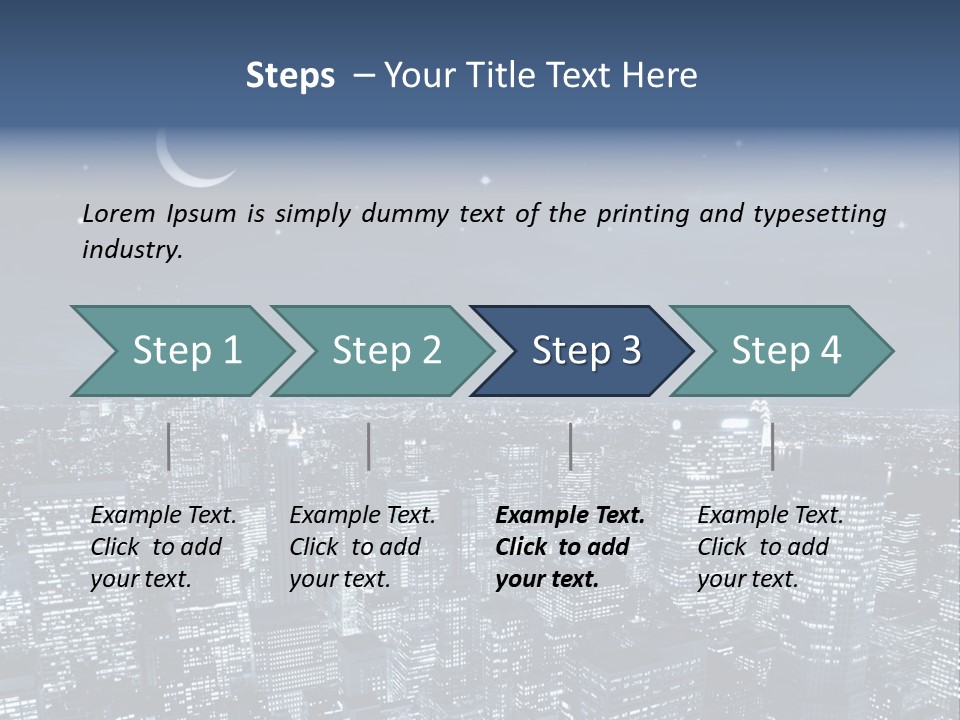 Steps – Your Title Text Here

Lorem Ipsum is simply dummy text of the printing and typesetting industry.

Step 1

Step 2

Step 3

Step 4

Example Text. Click to add your text.

Example Text. Click to add your text.

Example Text. Click to add your text.

Example Text. Click to add your text.